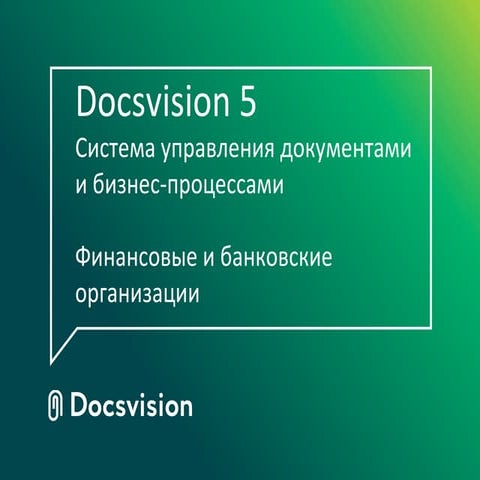 Docsvision 5

Система управления документами и бизнес-процессами

Финансовые и банковские организации

Docsvision